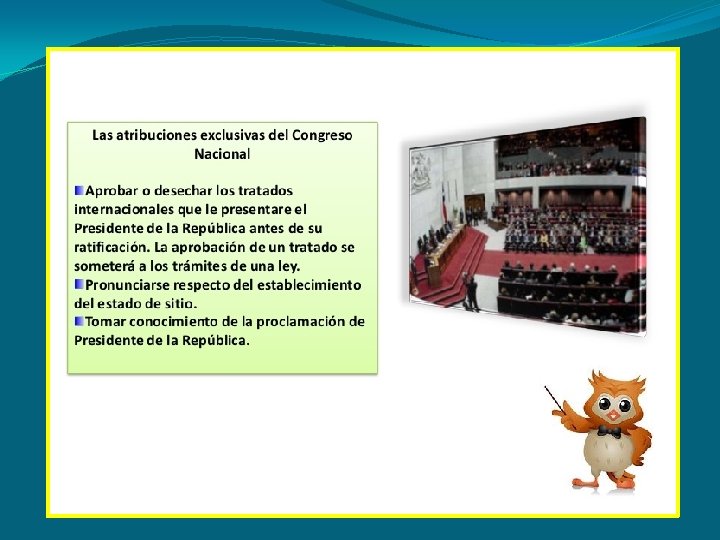 Las atribuciones exclusivas del Congreso Nacional

Aprobar o desechar los tratados internacionales que le presentare el Presidente de la República antes de su ratificación. La aprobación de un tratado se someterá a los trámites de una ley.

Pronunciarse respecto del establecimiento del estado de sitio.

Tomar conocimiento de la proclamación de Presidente de la República.